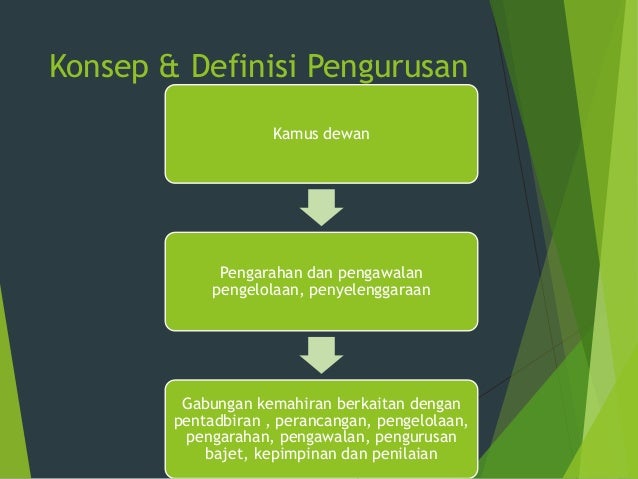 Konsep & Definisi Pengurusan

Kamus dewan

Pengarahan dan pengawalan pengelolaan, penyelenggaraan

Gabungan kemahiran berkaitan dengan pentadbiran , perancangan, pengelolaan, pengarahan, pengawalan, pengurusan bajet, kepimpinan dan penilaian